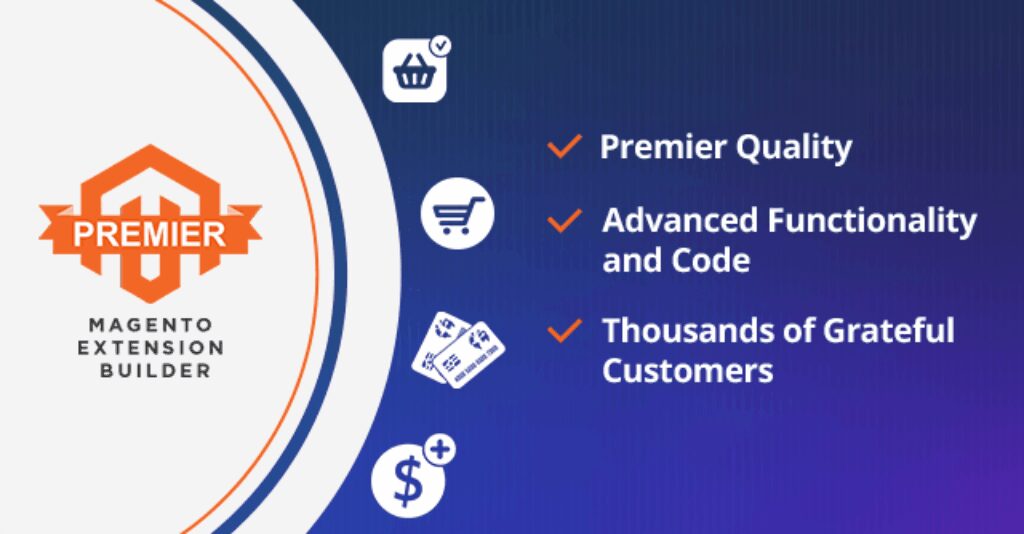 PREMIER

MAGENTO EXTENSION BUILDER

Premier Quality

Advanced Functionality and Code

Thousands of Grateful Customers